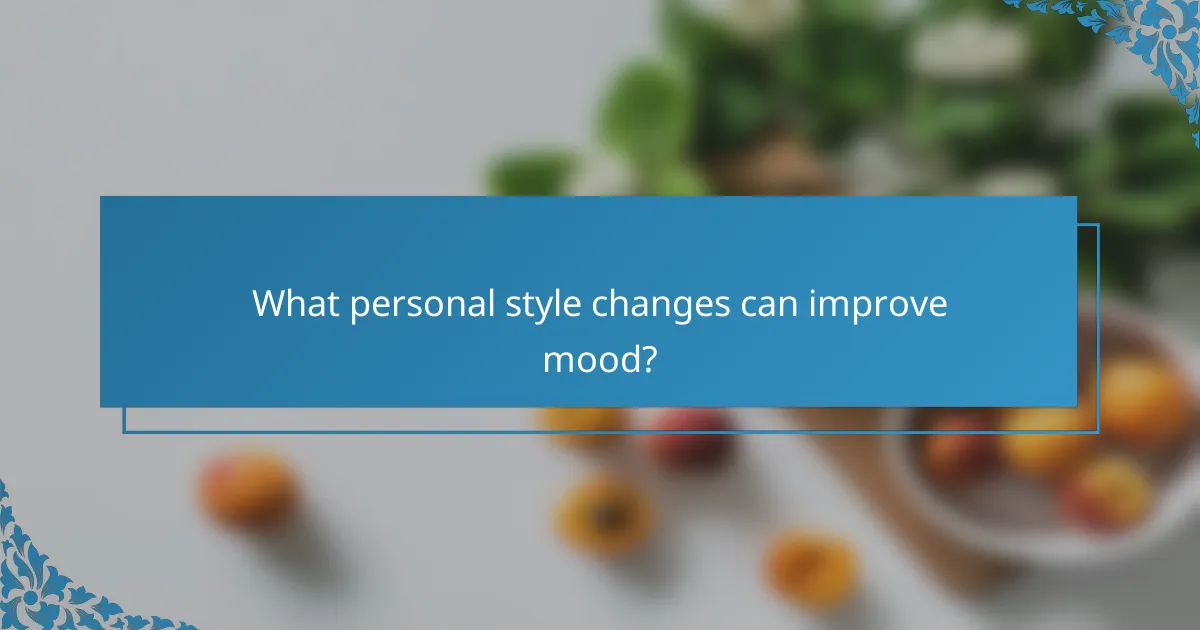 What personal style changes can improve mood?